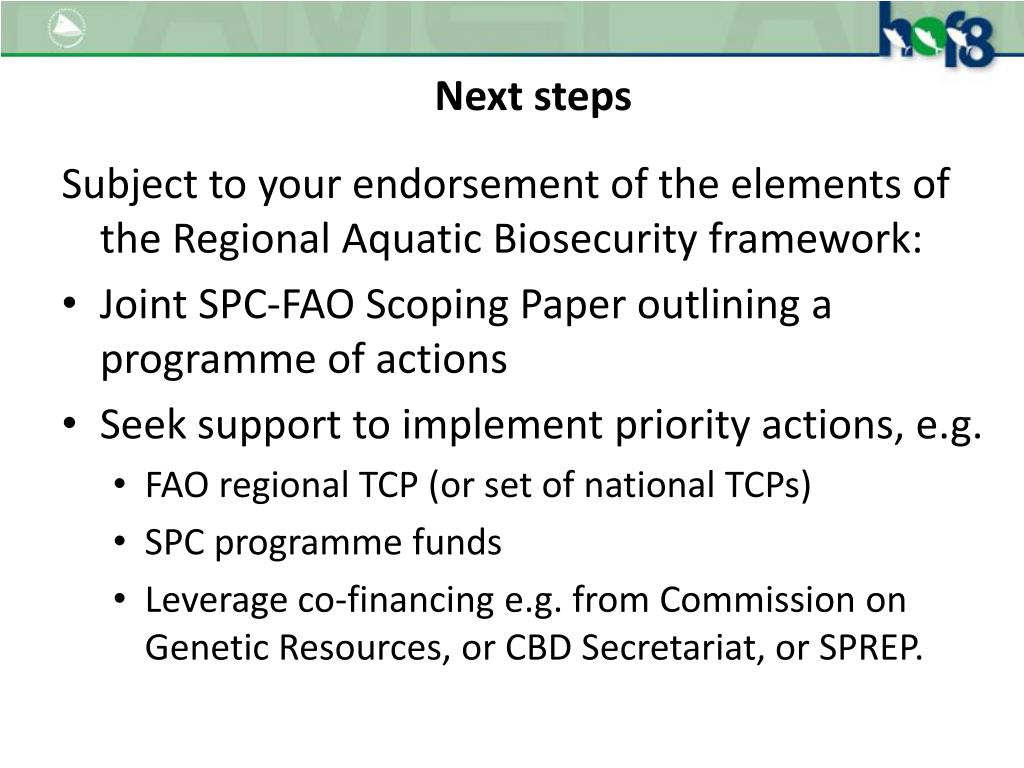 hof8

Next steps

Subject to your endorsement of the elements of the Regional Aquatic Biosecurity framework:

• Joint SPC-FAO Scoping Paper outlining a programme of actions
• Seek support to implement priority actions, e.g.
  • FAO regional TCP (or set of national TCPs)
  • SPC programme funds
  • Leverage co-financing e.g. from Commission on Genetic Resources, or CBD Secretariat, or SPREP.